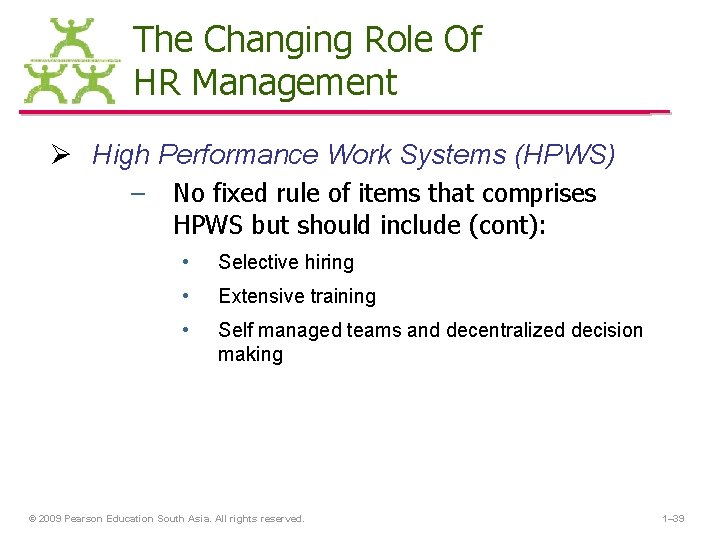 The Changing Role Of HR Management

➢ High Performance Work Systems (HPWS)

– No fixed rule of items that comprises HPWS but should include (cont):

• Selective hiring

• Extensive training

• Self managed teams and decentralized decision making

© 2009 Pearson Education South Asia. All rights reserved.

1–39